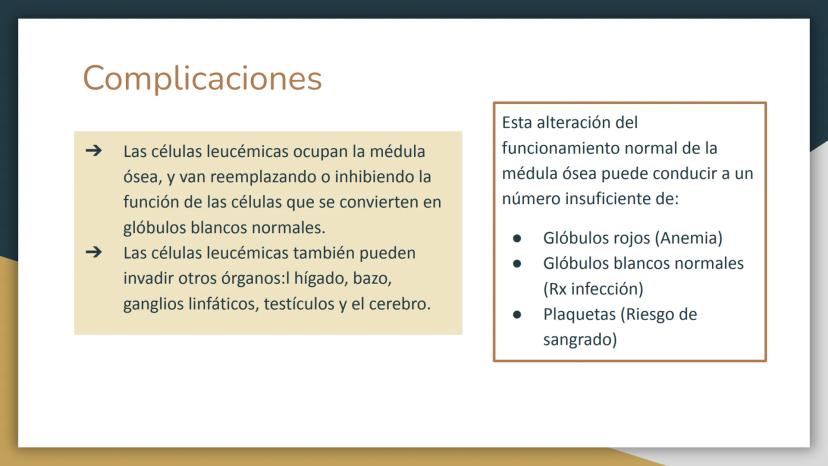 Complicaciones

➔ Las células leucémicas ocupan la médula ósea, y van reemplazando o inhibiendo la función de las células que se convierten en glóbulos blancos normales.
➔ Las células leucémicas también pueden invadir otros órganos:l hígado, bazo, ganglios linfáticos, testículos y el cerebro.

Esta alteración del funcionamiento normal de la médula ósea puede conducir a un número insuficiente de:

● Glóbulos rojos (Anemia)
● Glóbulos blancos normales (Rx infección)
● Plaquetas (Riesgo de sangrado)